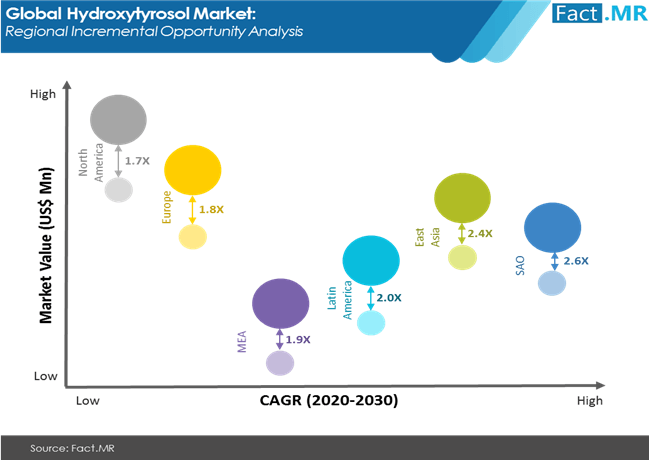 Global Hydroxytyrosol Market:
Regional Incremental Opportunity Analysis

Fact.MR

High

Market Value (US$ Mn)

Low

North America

1.7X

Europe

1.8X

MEA

1.9X

Latin America

2.0X

East Asia

2.4X

SAO

2.6X

Low

CAGR (2020-2030)

High

Source: Fact.MR